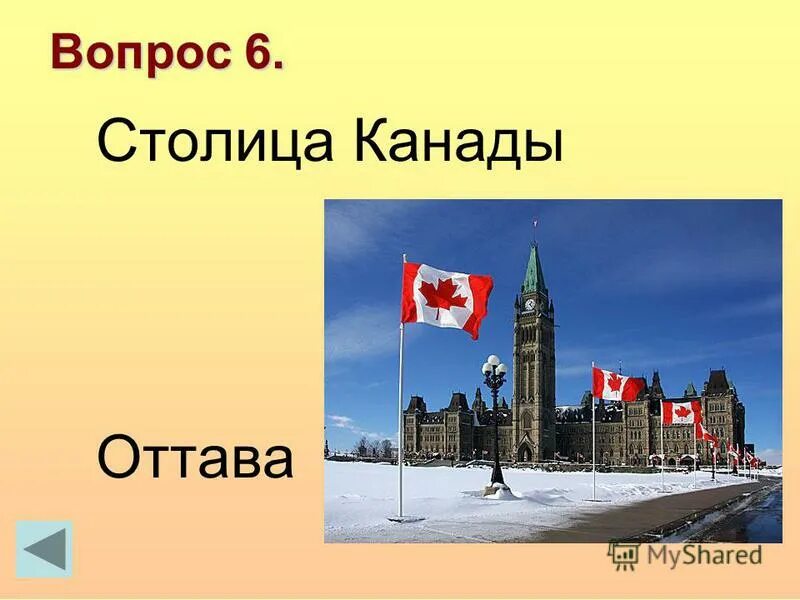 Вопрос 6.

Столица Канады

Оттава

MyShared